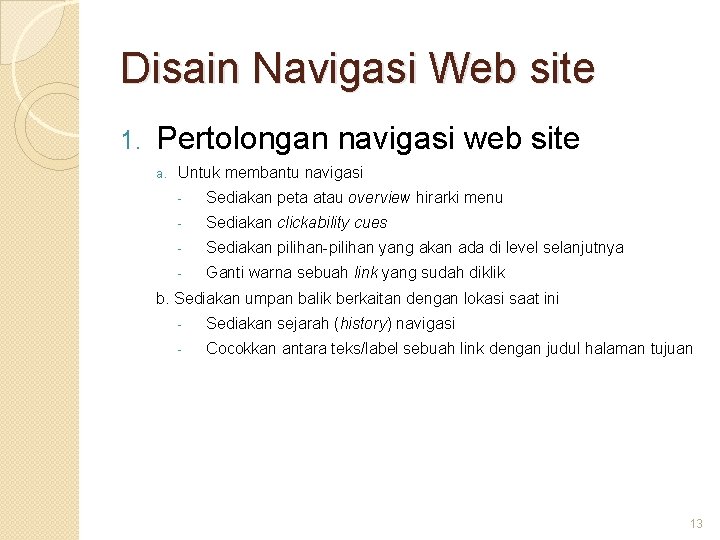 Disain Navigasi Web site

1. Pertolongan navigasi web site

a. Untuk membantu navigasi

- Sediakan peta atau overview hirarki menu
- Sediakan clickability cues
- Sediakan pilihan-pilihan yang akan ada di level selanjutnya
- Ganti warna sebuah link yang sudah diklik

b. Sediakan umpan balik berkaitan dengan lokasi saat ini

- Sediakan sejarah (history) navigasi
- Cocokkan antara teks/label sebuah link dengan judul halaman tujuan

13